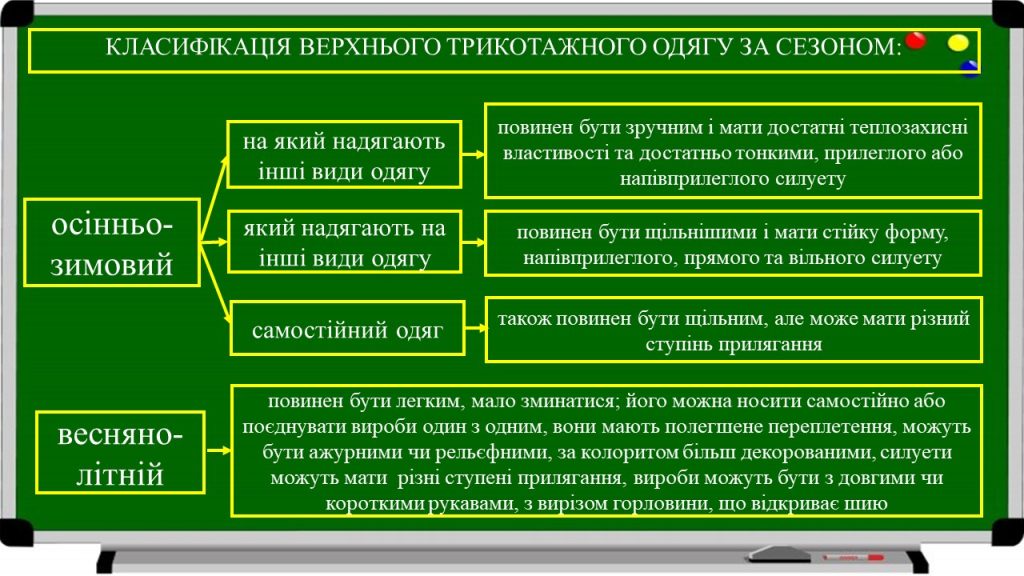 КЛАСИФІКАЦІЯ ВЕРХНЬОГО ТРИКОТАЖНОГО ОДЯГУ ЗА СЕЗОНОМ:

осінньо-зимовий

на який надягають інші види одягу

повинен бути зручним і мати достатні теплозахисні властивості та достатньо тонкими, прилеглого або напівприлеглого силуету

який надягають на інші види одягу

повинен бути щільнішими і мати стійку форму, напівприлеглого, прямого та вільного силуету

самостійний одяг

також повинен бути щільним, але може мати різний ступінь прилягання

весняно-літній

повинен бути легким, мало зминатися; його можна носити самостійно або поєднувати вироби один з одним, вони мають полегшене переплетення, можуть бути ажурними чи рельєфними, за колоритом більш декорованими, силуети можуть мати різні ступені прилягання, вироби можуть бути з довгими чи короткими рукавами, з вирізом горловини, що відкриває шию